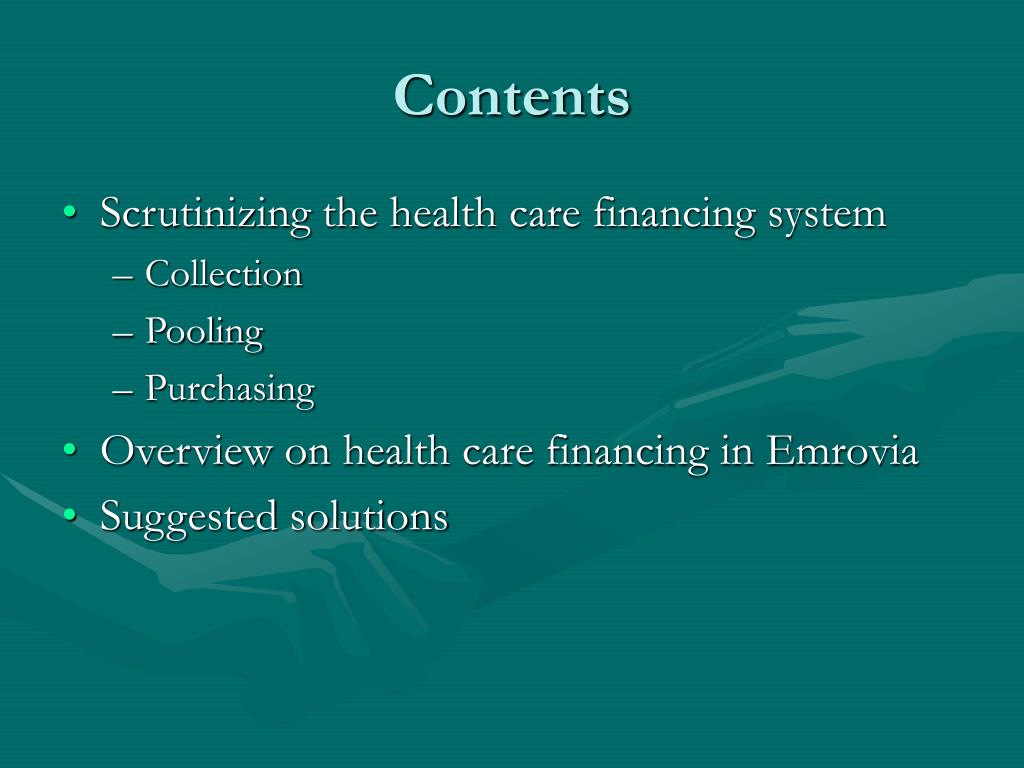 Contents

• Scrutinizing the health care financing system
– Collection
– Pooling
– Purchasing
• Overview on health care financing in Emrovia
• Suggested solutions